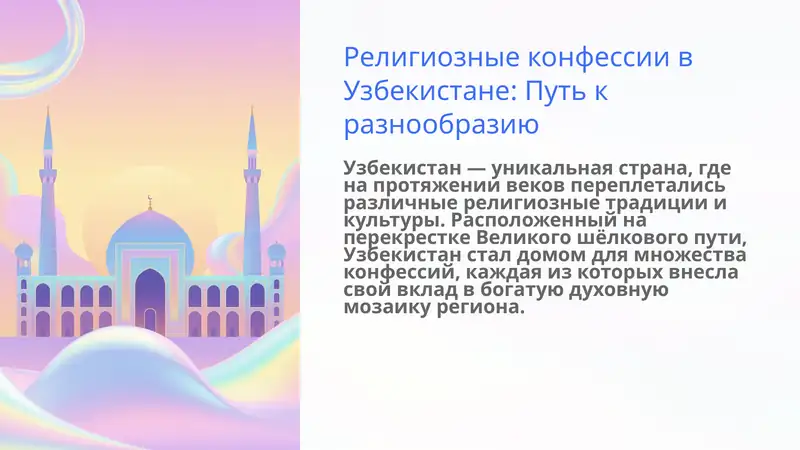 Религиозные конфессии в Узбекистане: Путь к разнообразию

Узбекистан — уникальная страна, где на протяжении веков переплетались различные религиозные традиции и культуры. Расположенный на перекрестке Великого шёлкового пути, Узбекистан стал домом для множества конфессий, каждая из которых внесла свой вклад в богатую духовную мозаику региона.